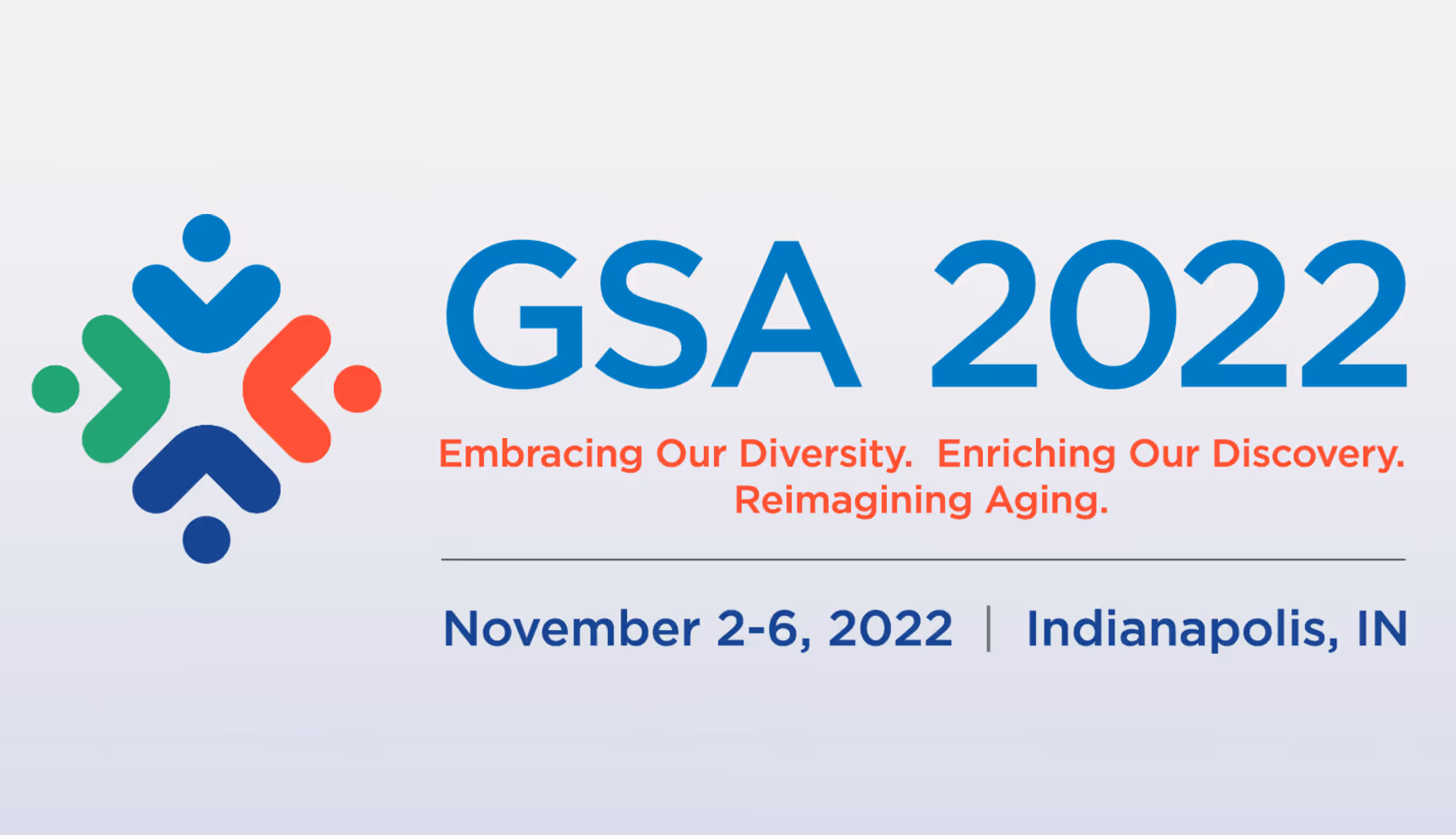 GSA 2022

Embracing Our Diversity. Enriching Our Discovery. Reimagining Aging.

November 2-6, 2022 | Indianapolis, IN